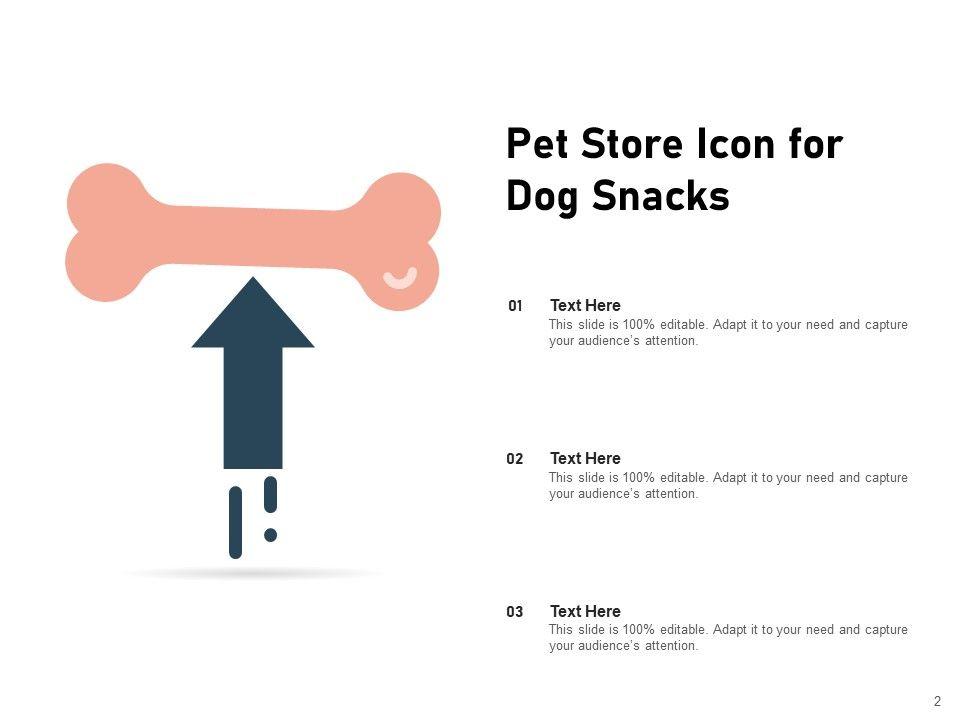 Pet Store Icon for Dog Snacks

01 Text Here
This slide is 100% editable. Adapt it to your need and capture your audience's attention.

02 Text Here
This slide is 100% editable. Adapt it to your need and capture your audience's attention.

03 Text Here
This slide is 100% editable. Adapt it to your need and capture your audience's attention.

2